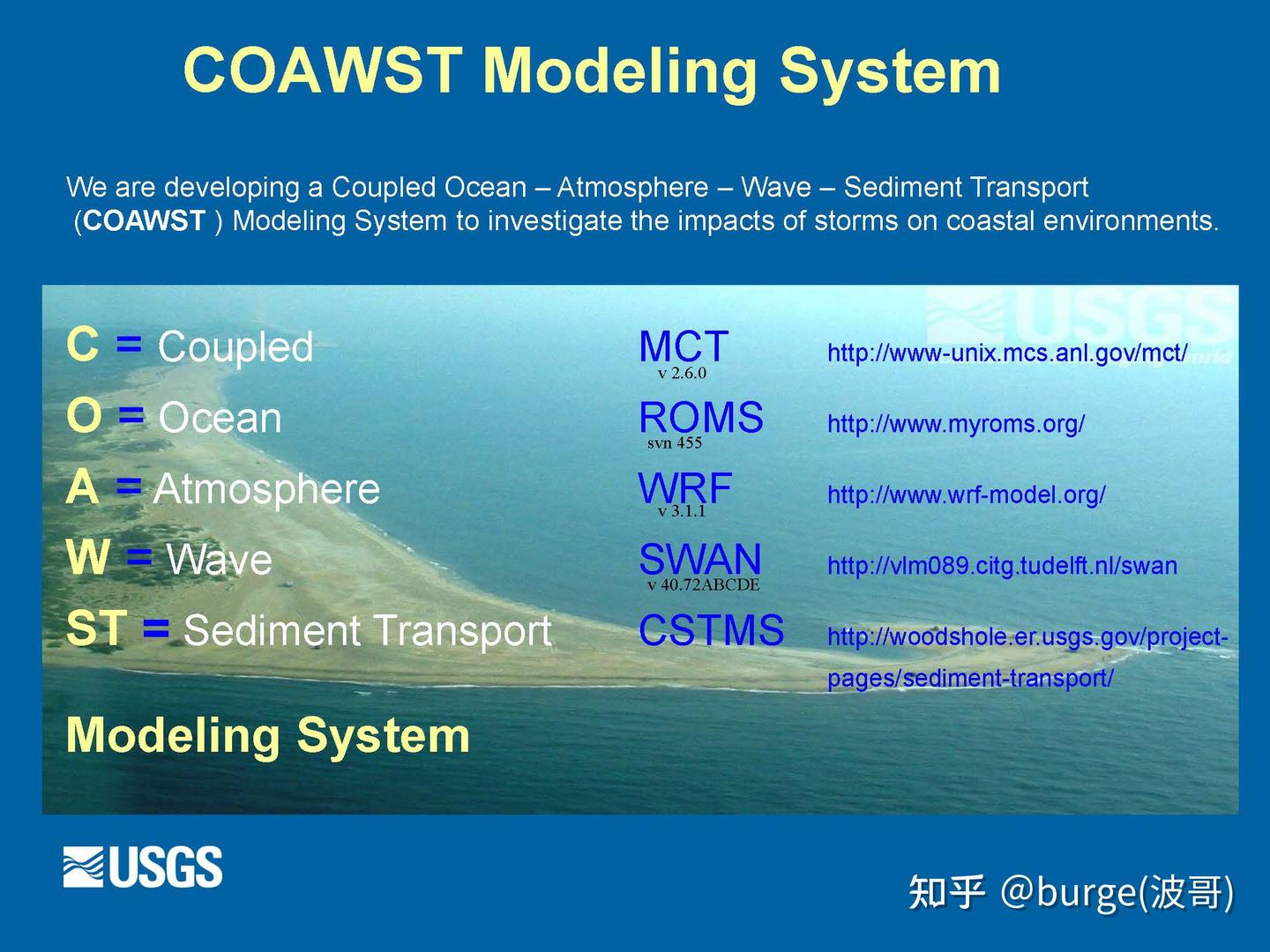 COAWST Modeling System

We are developing a Coupled Ocean – Atmosphere – Wave – Sediment Transport (COAWST ) Modeling System to investigate the impacts of storms on coastal environments.

USGS

C = Coupled

O = Ocean

A = Atmosphere

W = Wave

ST = Sediment Transport

Modeling System

MCT
v 2.6.0

ROMS
svn 455

WRF
v 3.1.1

SWAN
v 40.72ABCDE

CSTMS

http://www-unix.mcs.anl.gov/mct/

http://www.myroms.org/

http://www.wrf-model.org/

http://vlm089.citg.tudelft.nl/swan

http://woodshole.er.usgs.gov/project-pages/sediment-transport/

USGS

知乎 @burge(波哥)